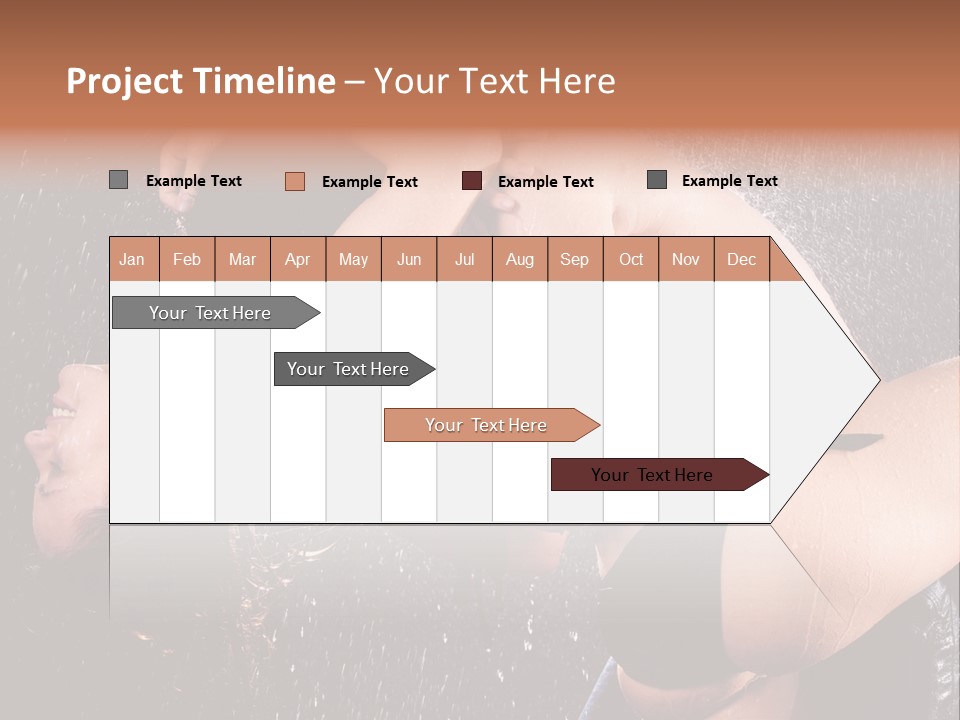 Project Timeline – Your Text Here

Example Text
Example Text
Example Text
Example Text

| Jan | Feb | Mar | Apr | May | Jun | Jul | Aug | Sep | Oct | Nov | Dec |
|---|---|---|---|---|---|---|---|---|---|---|---|

Your Text Here
Your Text Here
Your Text Here
Your Text Here